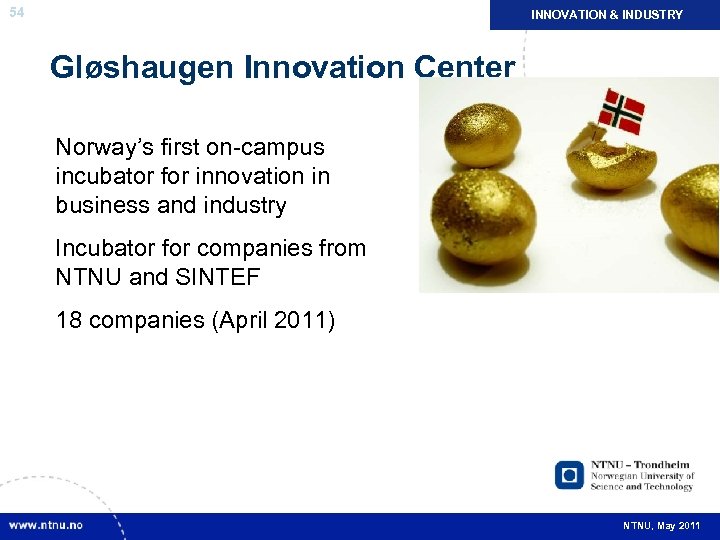 54

INNOVATION & INDUSTRY

Gløshaugen Innovation Center

Norway's first on-campus incubator for innovation in business and industry

Incubator for companies from NTNU and SINTEF

18 companies (April 2011)

NTNU – Trondheim
Norwegian University of Science and Technology

www.ntnu.no

NTNU, May 2011